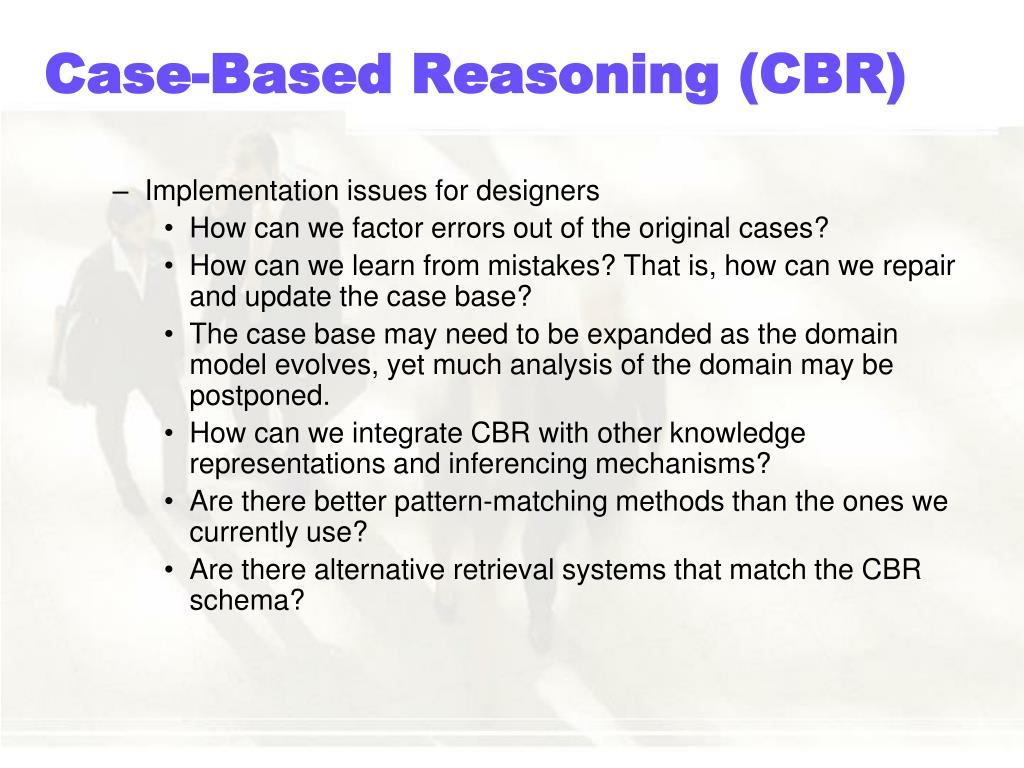 Case-Based Reasoning (CBR)

– Implementation issues for designers
• How can we factor errors out of the original cases?
• How can we learn from mistakes? That is, how can we repair and update the case base?
• The case base may need to be expanded as the domain model evolves, yet much analysis of the domain may be postponed.
• How can we integrate CBR with other knowledge representations and inferencing mechanisms?
• Are there better pattern-matching methods than the ones we currently use?
• Are there alternative retrieval systems that match the CBR schema?